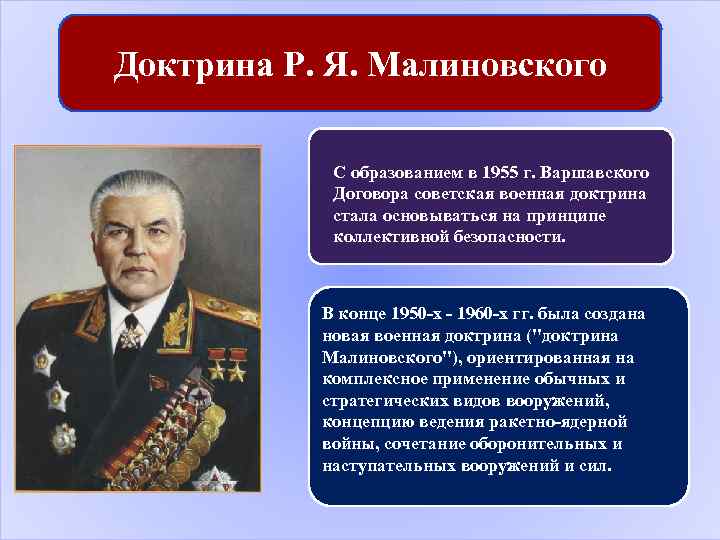 Доктрина Р. Я. Малиновского

С образованием в 1955 г. Варшавского Договора советская военная доктрина стала основываться на принципе коллективной безопасности.

В конце 1950-х - 1960-х гг. была создана новая военная доктрина ("доктрина Малиновского"), ориентированная на комплексное применение обычных и стратегических видов вооружений, концепцию ведения ракетно-ядерной войны, сочетание оборонительных и наступательных вооружений и сил.